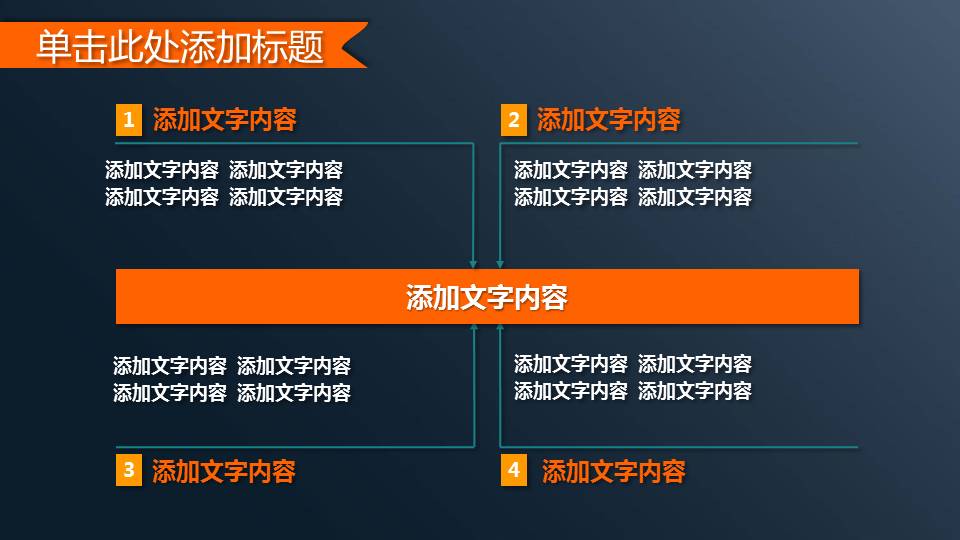 单击此处添加标题

1 添加文字内容

添加文字内容 添加文字内容
添加文字内容 添加文字内容

2 添加文字内容

添加文字内容 添加文字内容
添加文字内容 添加文字内容

添加文字内容

添加文字内容 添加文字内容
添加文字内容 添加文字内容

添加文字内容 添加文字内容
添加文字内容 添加文字内容

3 添加文字内容

4 添加文字内容